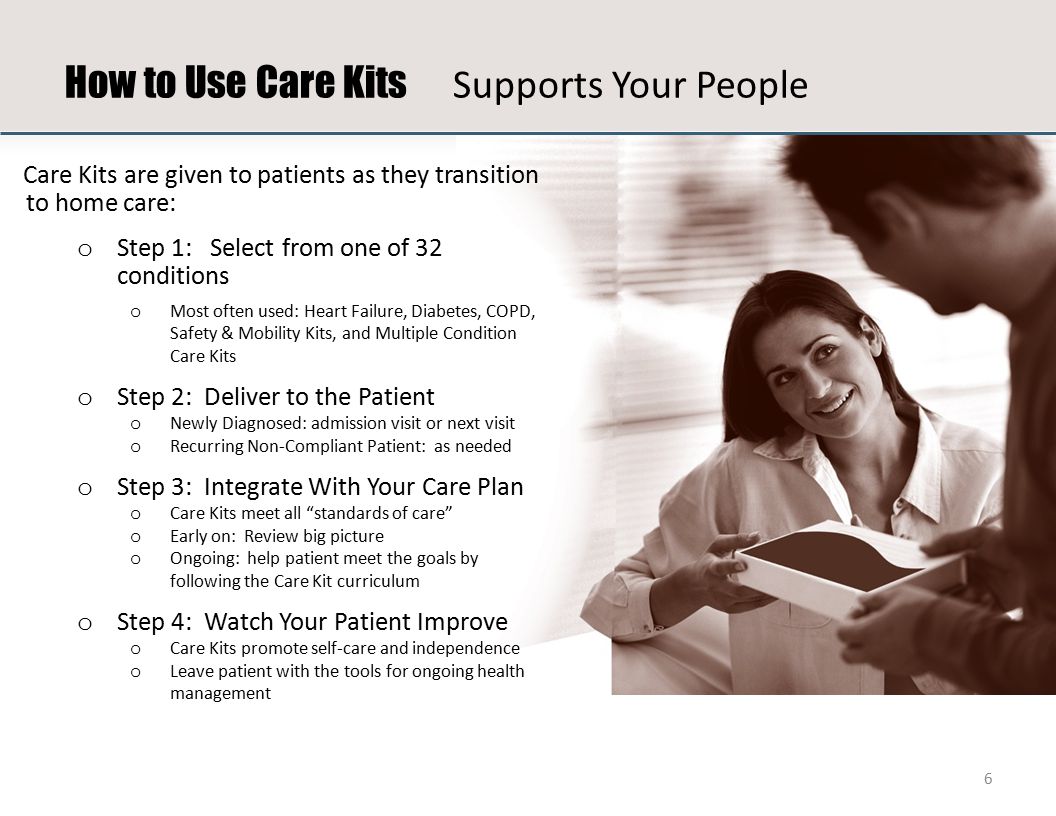 How to Use Care Kits Supports Your People

Care Kits are given to patients as they transition to home care:

o Step 1: Select from one of 32 conditions
o Most often used: Heart Failure, Diabetes, COPD, Safety & Mobility Kits, and Multiple Condition Care Kits

o Step 2: Deliver to the Patient
o Newly Diagnosed: admission visit or next visit
o Recurring Non-Compliant Patient: as needed

o Step 3: Integrate With Your Care Plan
o Care Kits meet all “standards of care”
o Early on: Review big picture
o Ongoing: help patient meet the goals by following the Care Kit curriculum

o Step 4: Watch Your Patient Improve
o Care Kits promote self-care and independence
o Leave patient with the tools for ongoing health management

6